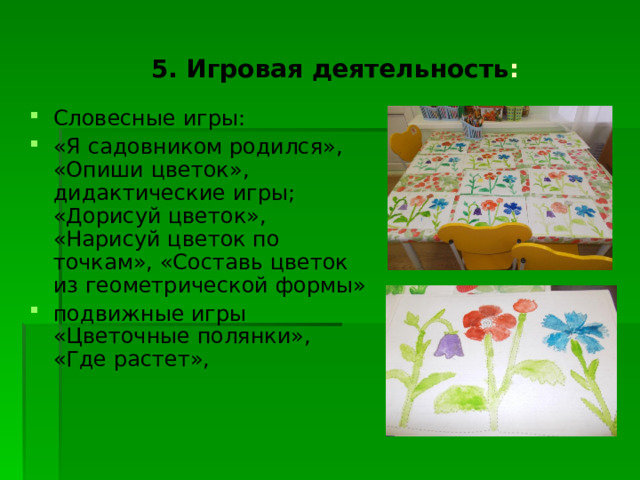 5. Игровая деятельность:

Словесные игры:

«Я садовником родился», «Опиши цветок», дидактические игры; «Дорисуй цветок», «Нарисуй цветок по точкам», «Составь цветок из геометрической формы»

подвижные игры «Цветочные полянки», «Где растет»,